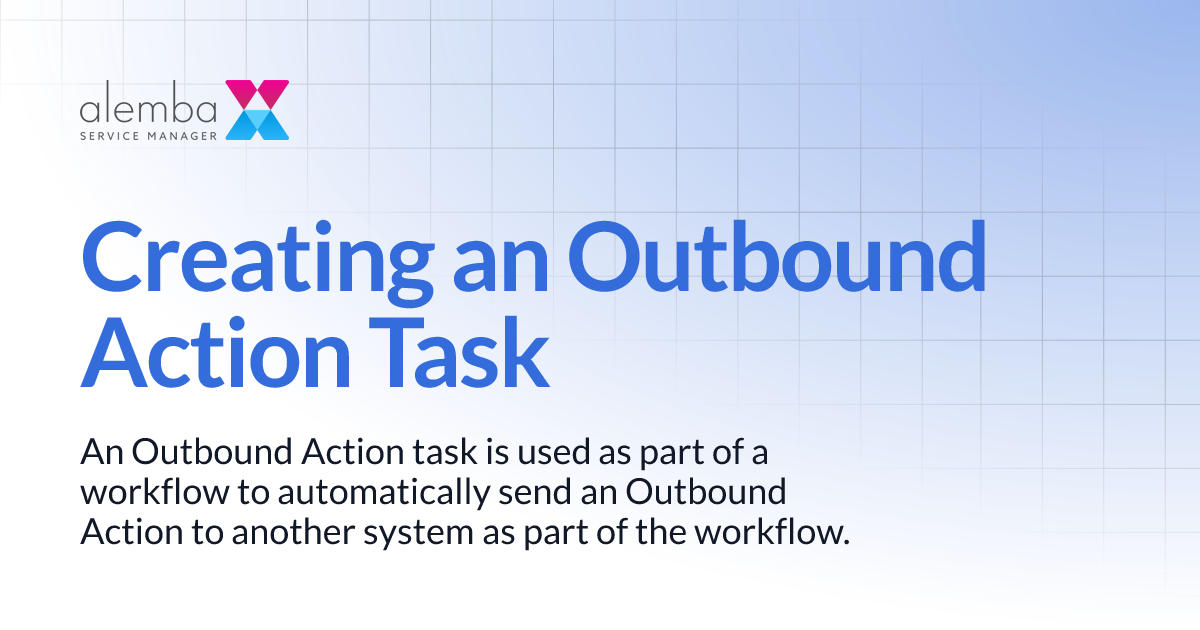 alemba
SERVICE MANAGER

Creating an Outbound Action Task

An Outbound Action task is used as part of a workflow to automatically send an Outbound Action to another system as part of the workflow.